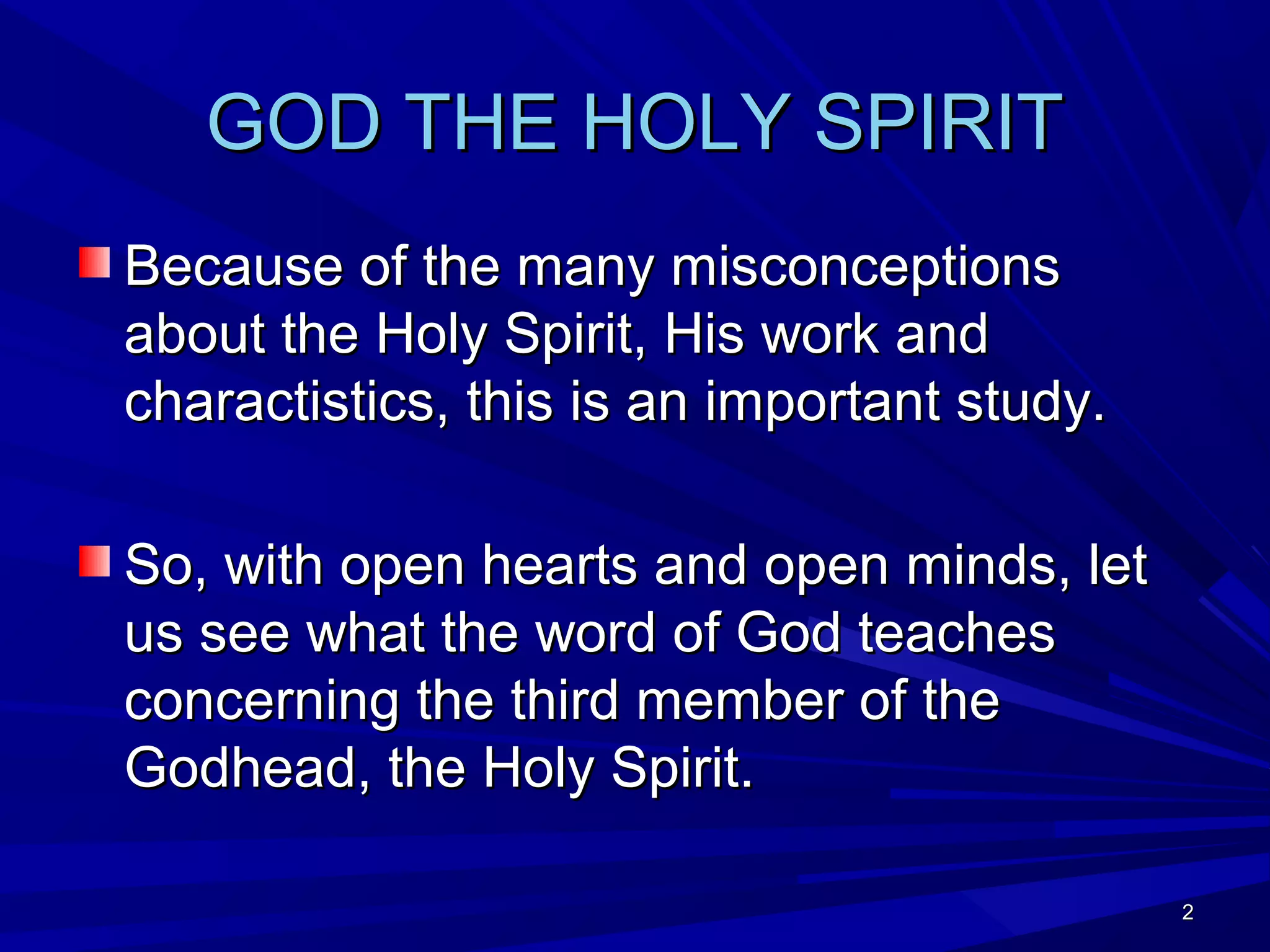 GOD THE HOLY SPIRIT

Because of the many misconceptions about the Holy Spirit, His work and charactistics, this is an important study.

So, with open hearts and open minds, let us see what the word of God teaches concerning the third member of the Godhead, the Holy Spirit.

2